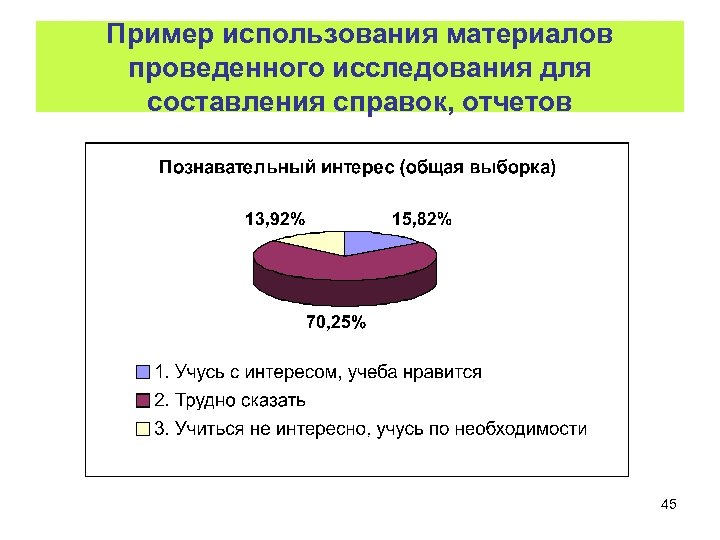 Пример использования материалов проведенного исследования для составления справок, отчетов

Познавательный интерес (общая выборка)

13,92%

15,82%

70,25%

1. Учусь с интересом, учеба нравится

2. Трудно сказать

3. Учиться не интересно, учусь по необходимости

45